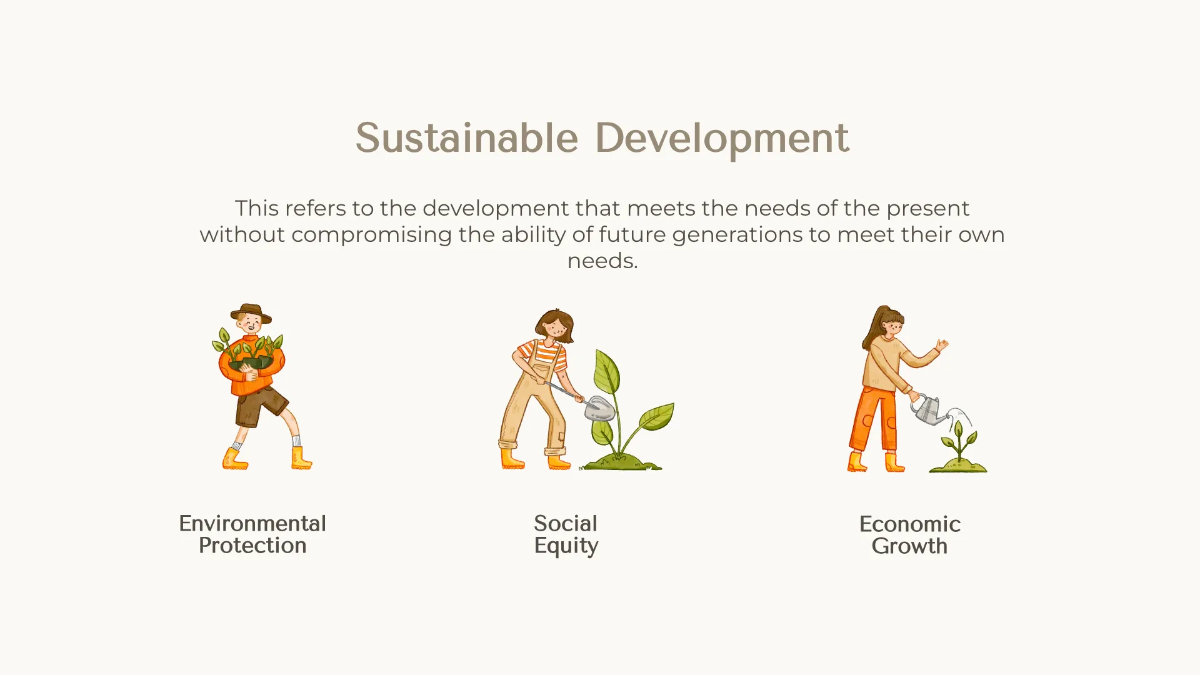 Sustainable Development

This refers to the development that meets the needs of the present without compromising the ability of future generations to meet their own needs.

Environmental Protection

Social Equity

Economic Growth